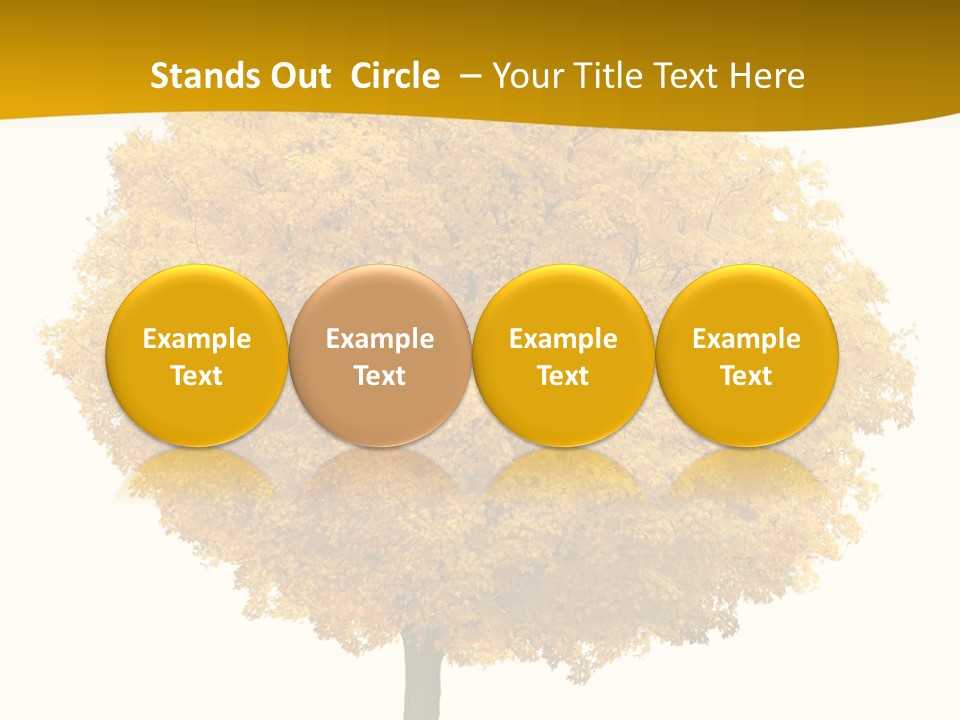 Stands Out Circle – Your Title Text Here

Example Text

Example Text

Example Text

Example Text